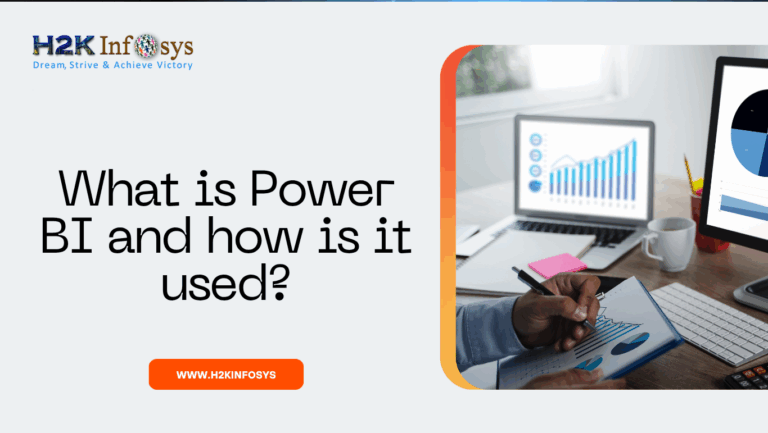 H2K Infosys
Dream, Strive & Achieve Victory

What is Power BI and how is it used?

WWW.H2KINFOSYS